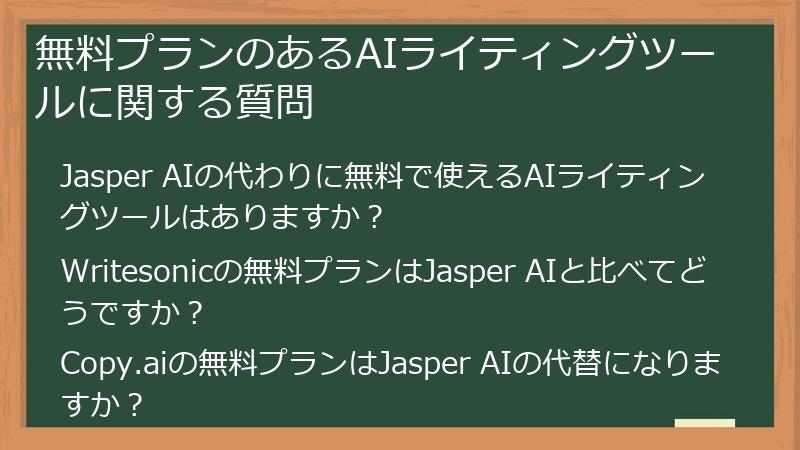 無料プランのあるAIライティングツールに関する質問

Jasper AIの代わりに無料で使えるAIライティングツールはありますか？

Writesonicの無料プランはJasper AIと比べてどうですか？

Copy.aiの無料プランはJasper AIの代替になりますか？